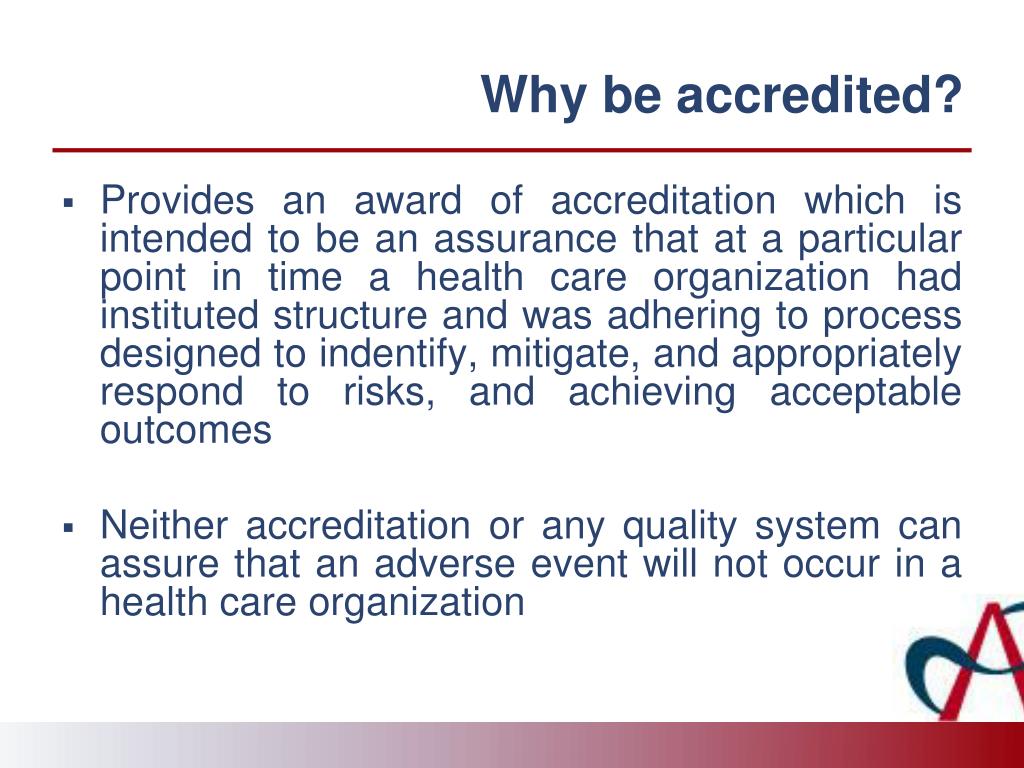 Why be accredited?

▪ Provides an award of accreditation which is intended to be an assurance that at a particular point in time a health care organization had instituted structure and was adhering to process designed to indentify, mitigate, and appropriately respond to risks, and achieving acceptable outcomes

▪ Neither accreditation or any quality system can assure that an adverse event will not occur in a health care organization